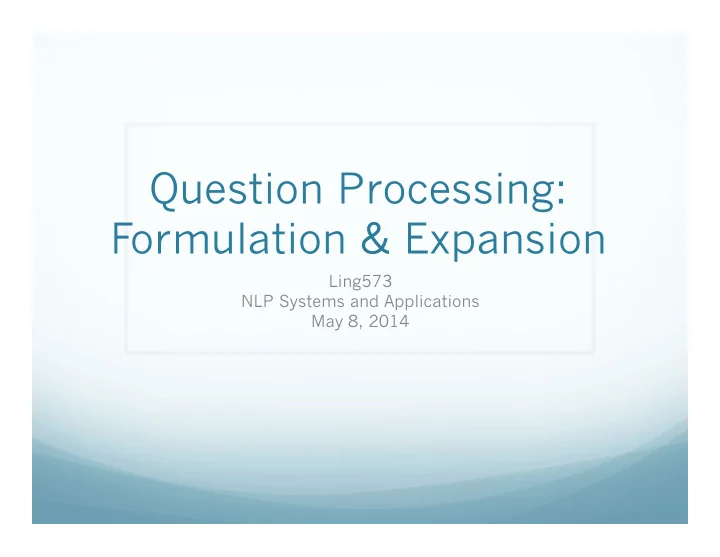 Question Processing: Formulation & Expansion

Ling573
NLP Systems and Applications
May 8, 2014